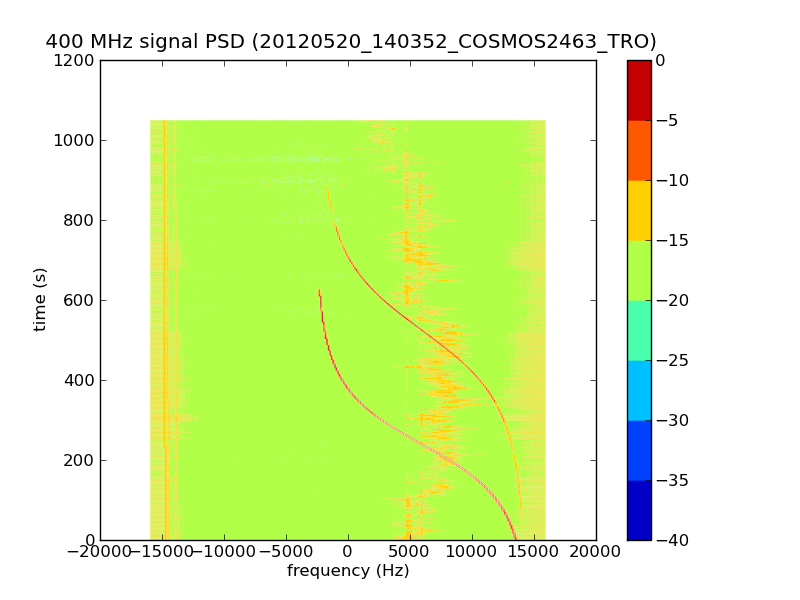 400 MHz signal PSD (20120520_140352_COSMOS2463_TRO)

1200
1000
800
600
400
200
0

time (s)

−20000 −15000 −10000 −5000 0 5000 10000 15000 20000

frequency (Hz)

0
−5
−10
−15
−20
−25
−30
−35
−40